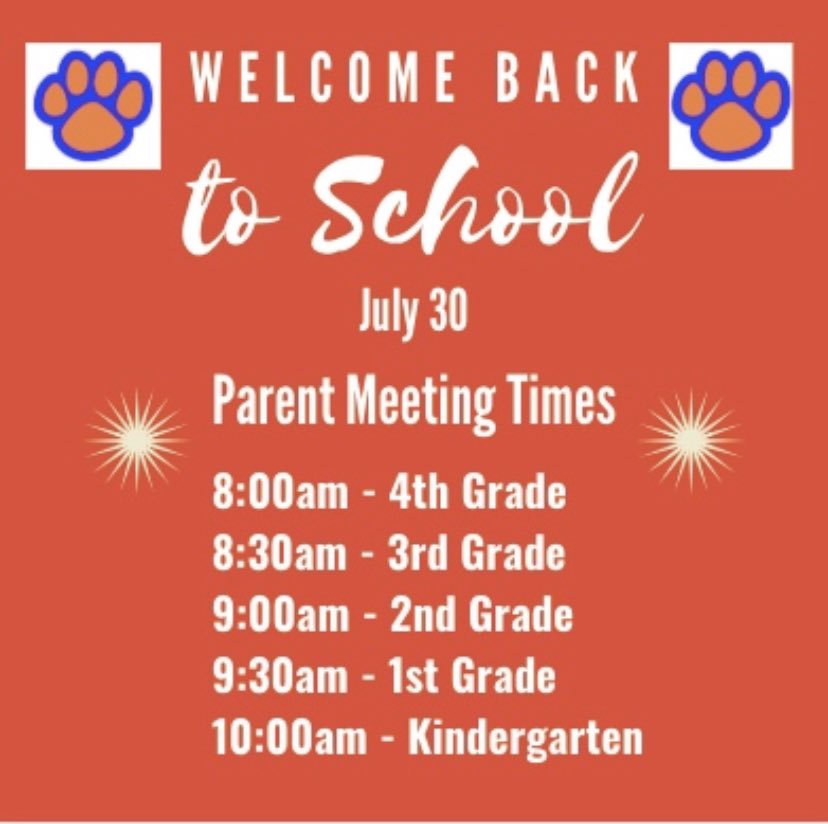 WELCOME BACK
to School
July 30

Parent Meeting Times

8:00am - 4th Grade
8:30am - 3rd Grade
9:00am - 2nd Grade
9:30am - 1st Grade
10:00am - Kindergarten